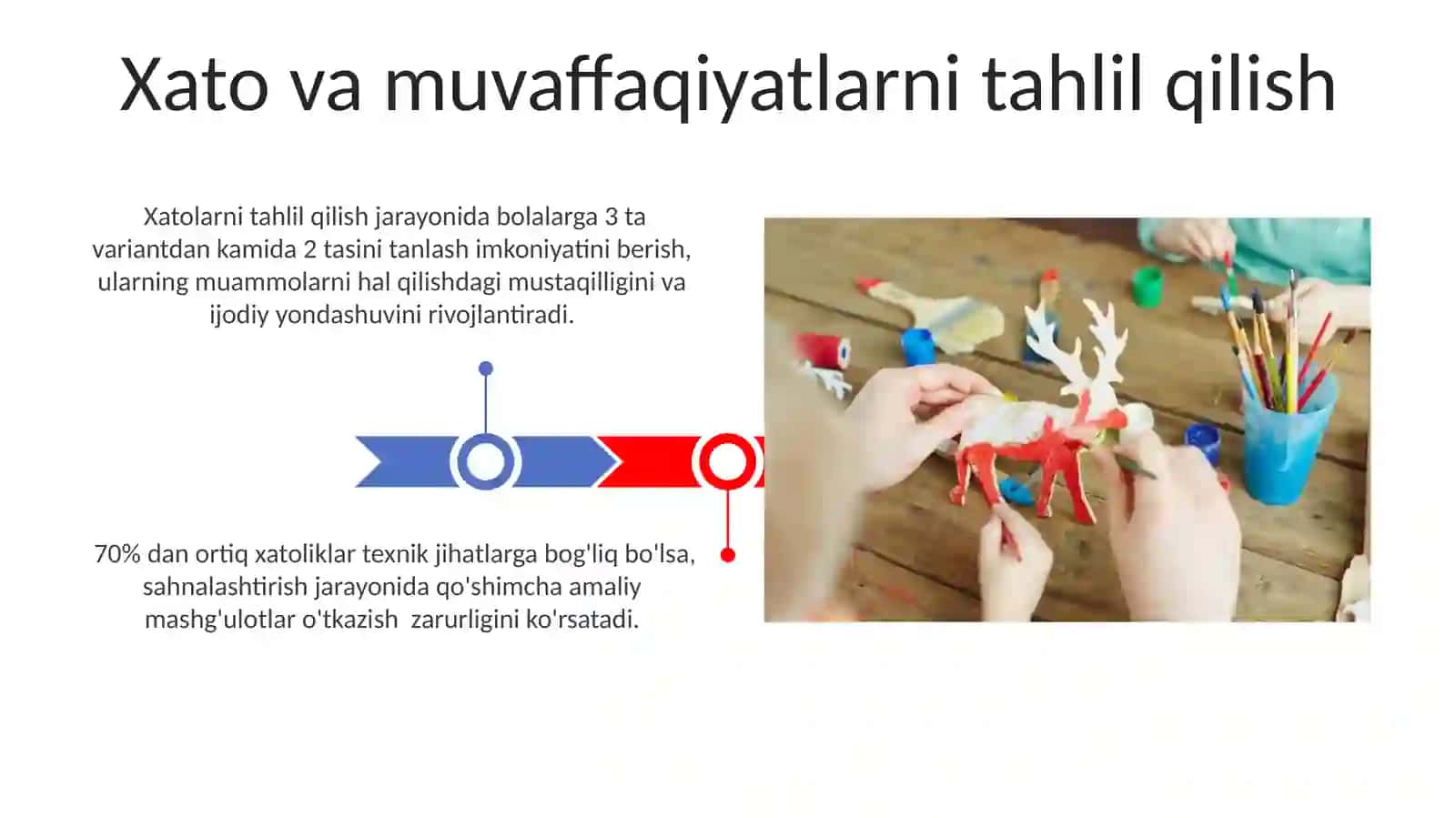 Xato va muvaffaqiyatlarni tahlil qilish

Xatolarni tahlil qilish jarayonida bolalarga 3 ta variantdan kamida 2 tasini tanlash imkoniyatini berish, ularning muammolarni hal qilishdagi mustaqilligini va ijodiy yondashuvini rivojlantiradi.

70% dan ortiq xatoliklar texnik jihatlarga bog'liq bo'lsa, sahnalashtirish jarayonida qo'shimcha amaliy mashg'ulotlar o'tkazish zarurligini ko'rsatadi.